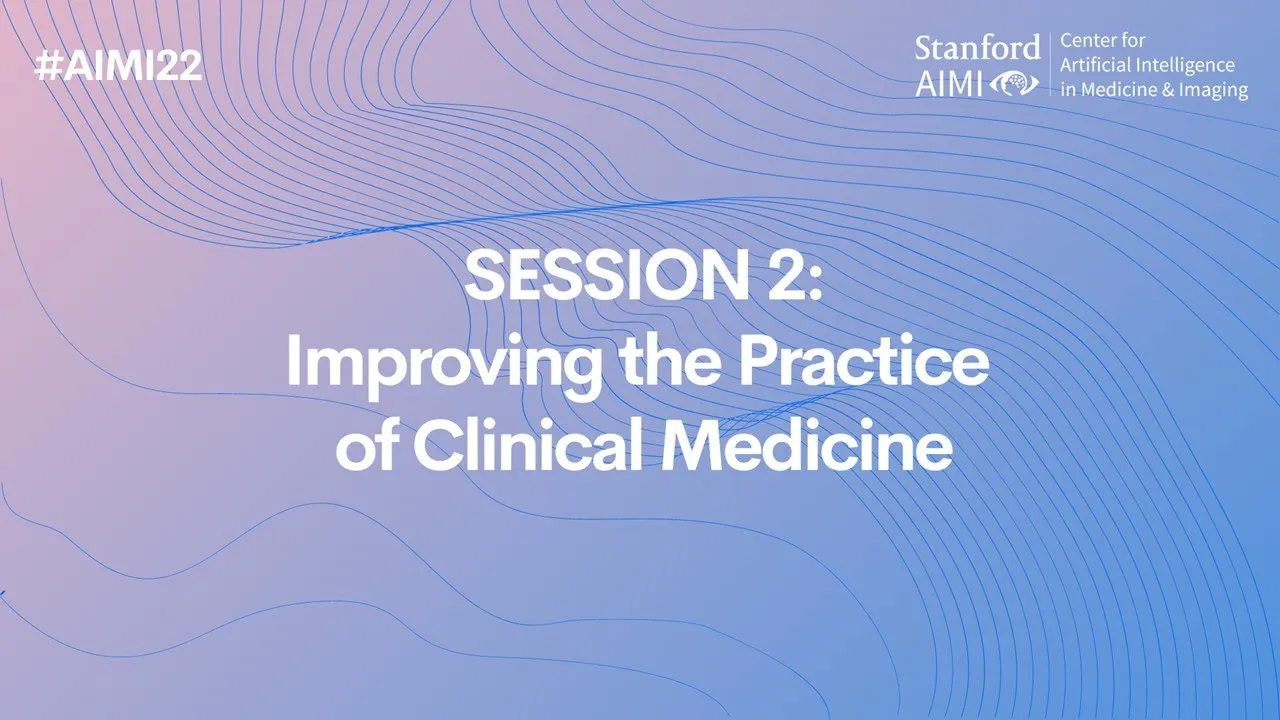 #AIMI22

Stanford AIMI

Center for Artificial Intelligence in Medicine & Imaging

SESSION 2: Improving the Practice of Clinical Medicine